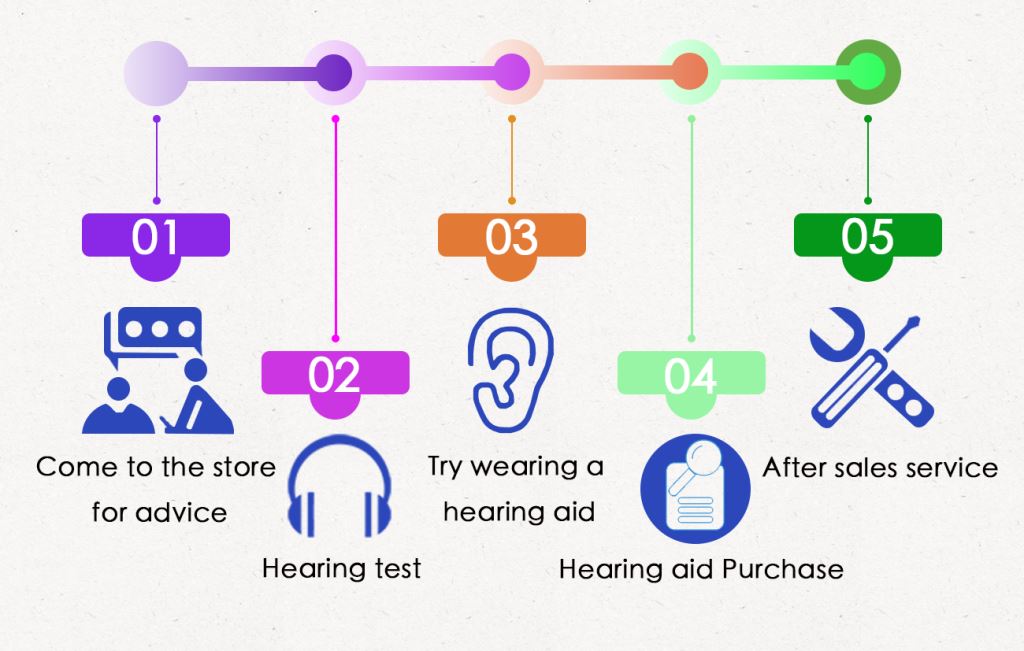 01

Come to the store for advice

02

Hearing test

03

Try wearing a hearing aid

04

Hearing aid Purchase

05

After sales service